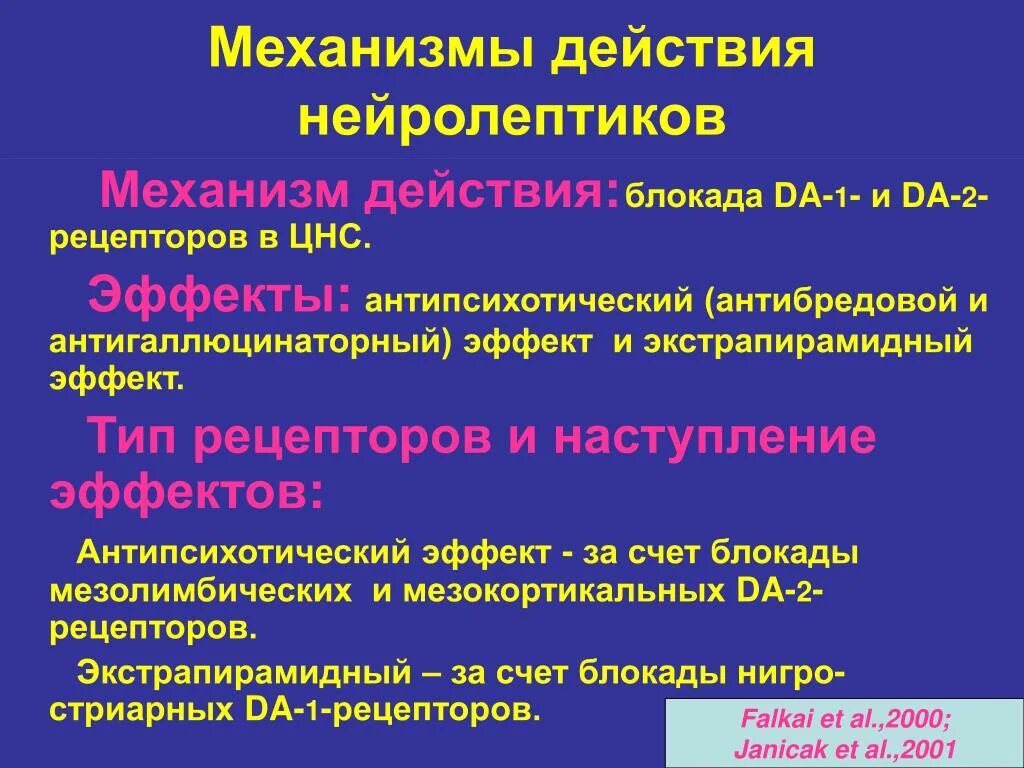 Механизмы действия нейролептиков

Механизм действия: блокада DA-1- и DA-2-рецепторов в ЦНС.

Эффекты: антипсихотический (антибредовой и антигаллюцинаторный) эффект и экстрапирамидный эффект.

Тип рецепторов и наступление эффектов:

Антипсихотический эффект - за счет блокады мезолимбических и мезокортикальных DA-2-рецепторов.

Экстрапирамидный – за счет блокады нигро-стриарных DA-1-рецепторов.

Falkai et al.,2000;
Janicak et al.,2001